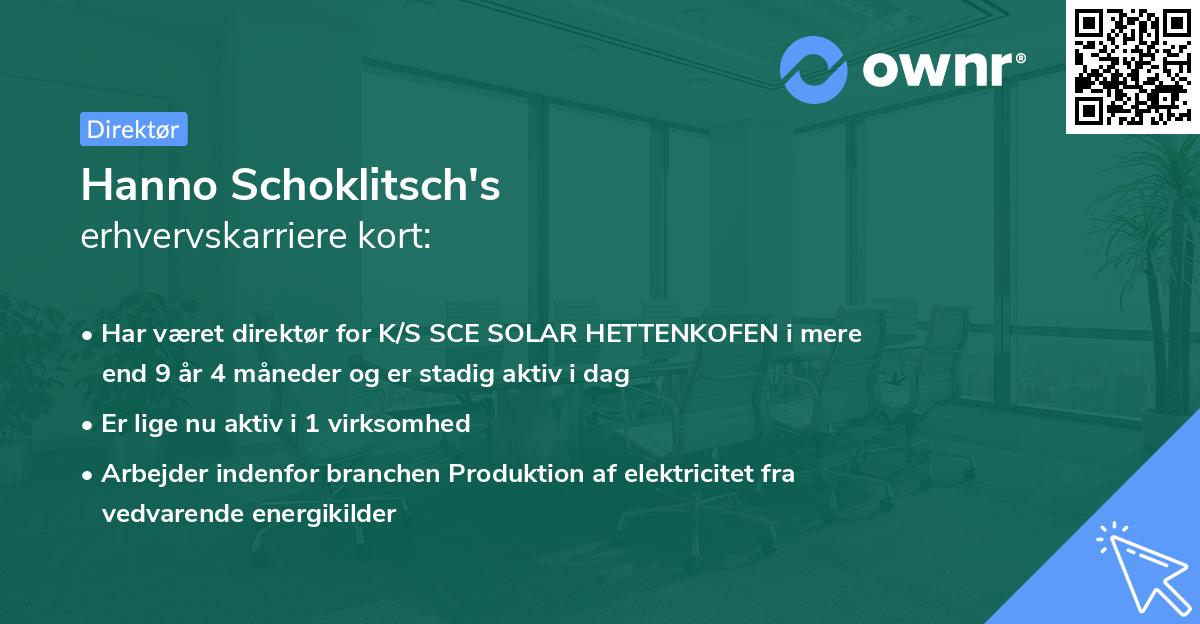 ownr®

Direktør

Hanno Schoklitsch's
erhvervskarriere kort:

• Har været direktør for K/S SCE SOLAR HETTENKOFEN i mere end 9 år 4 måneder og er stadig aktiv i dag

• Er lige nu aktiv i 1 virksomhed

• Arbejder indenfor branchen Produktion af elektricitet fra vedvarende energikilder